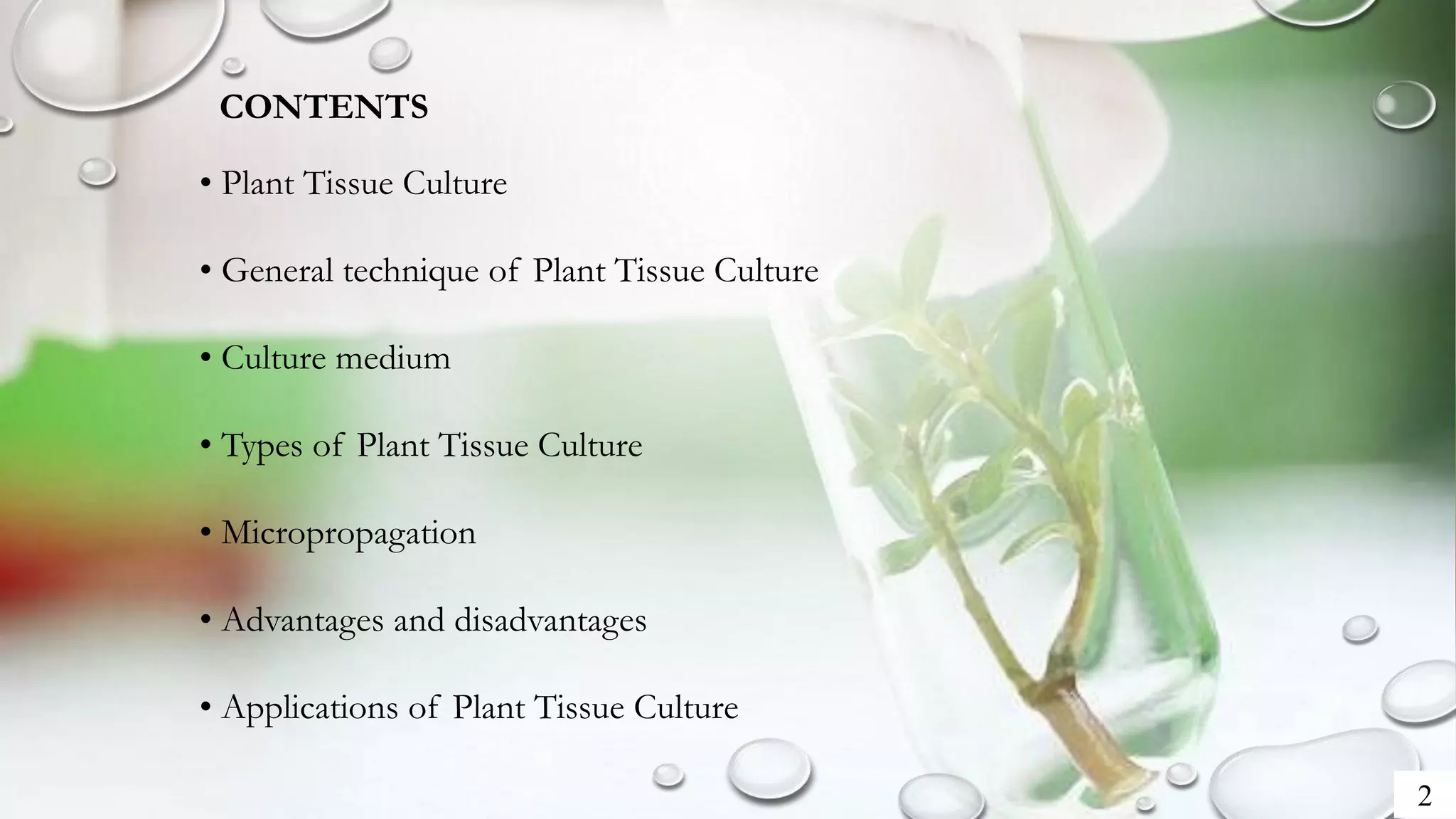 CONTENTS

• Plant Tissue Culture

• General technique of Plant Tissue Culture

• Culture medium

• Types of Plant Tissue Culture

• Micropropagation

• Advantages and disadvantages

• Applications of Plant Tissue Culture

2